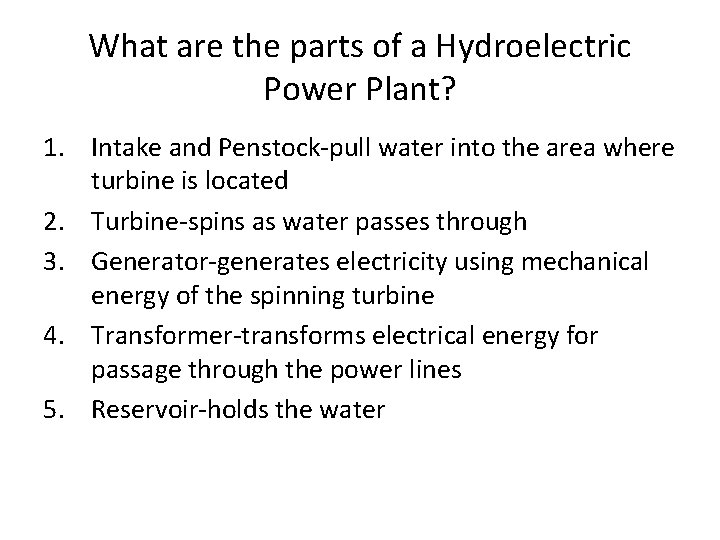 What are the parts of a Hydroelectric Power Plant?

1. Intake and Penstock-pull water into the area where turbine is located
2. Turbine-spins as water passes through
3. Generator-generates electricity using mechanical energy of the spinning turbine
4. Transformer-transforms electrical energy for passage through the power lines
5. Reservoir-holds the water